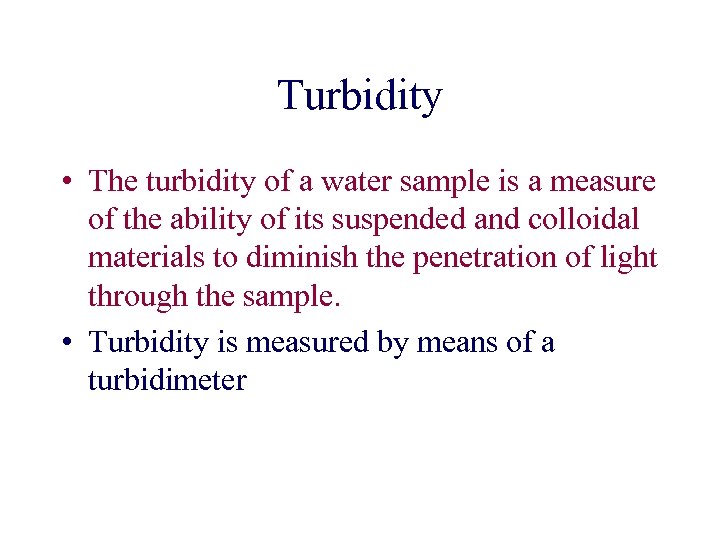 Turbidity

• The turbidity of a water sample is a measure of the ability of its suspended and colloidal materials to diminish the penetration of light through the sample.

• Turbidity is measured by means of a turbidimeter